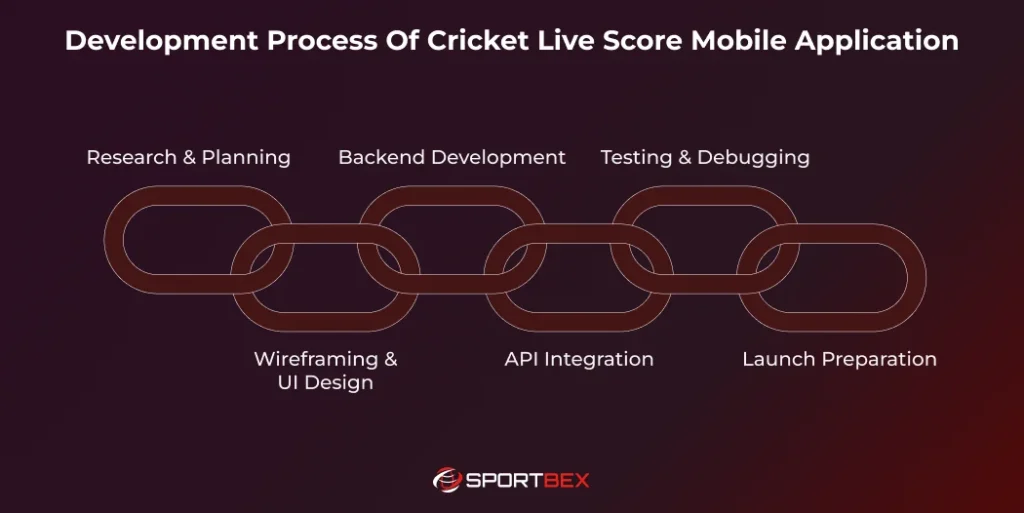 Development Process Of Cricket Live Score Mobile Application

Research & Planning

Backend Development

Testing & Debugging

Wireframing & UI Design

API Integration

Launch Preparation

SPORTBEX